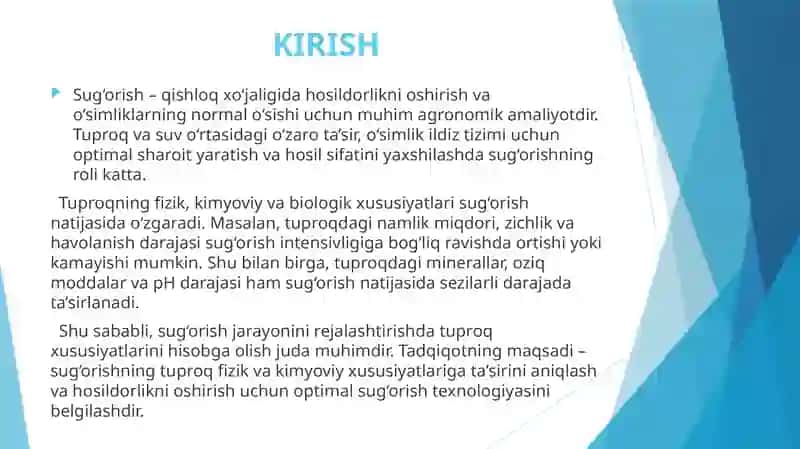 KIRISH

Sug‘orish – qishloq xo‘jaligida hosildorlikni oshirish va o‘simliklarning normal o‘sishi uchun muhim agronomik amaliyotdir. Tuproq va suv o‘rtasidagi o‘zaro ta’sir, o‘simlik ildiz tizimi uchun optimal sharoit yaratish va hosil sifatini yaxshilashda sug‘orishning roli katta.

Tuproqning fizik, kimyoviy va biologik xususiyatlari sug‘orish natijasida o‘zgaradi. Masalan, tuproqdagi namlik miqdori, zichlik va havolanish darajasi sug‘orish intensivligiga bog‘liq ravishda ortishi yoki kamayishi mumkin. Shu bilan birga, tuproqdagi minerallar, oziq moddalar va pH darajasi ham sug‘orish natijasida sezilarli darajada ta’sirlanadi.

Shu sababli, sug‘orish jarayonini rejalashtirishda tuproq xususiyatlarini hisobga olish juda muhimdir. Tadqiqotning maqsadi – sug‘orishning tuproq fizik va kimyoviy xususiyatlariga ta’sirini aniqlash va hosildorlikni oshirish uchun optimal sug‘orish texnologiyasini belgilashdir.